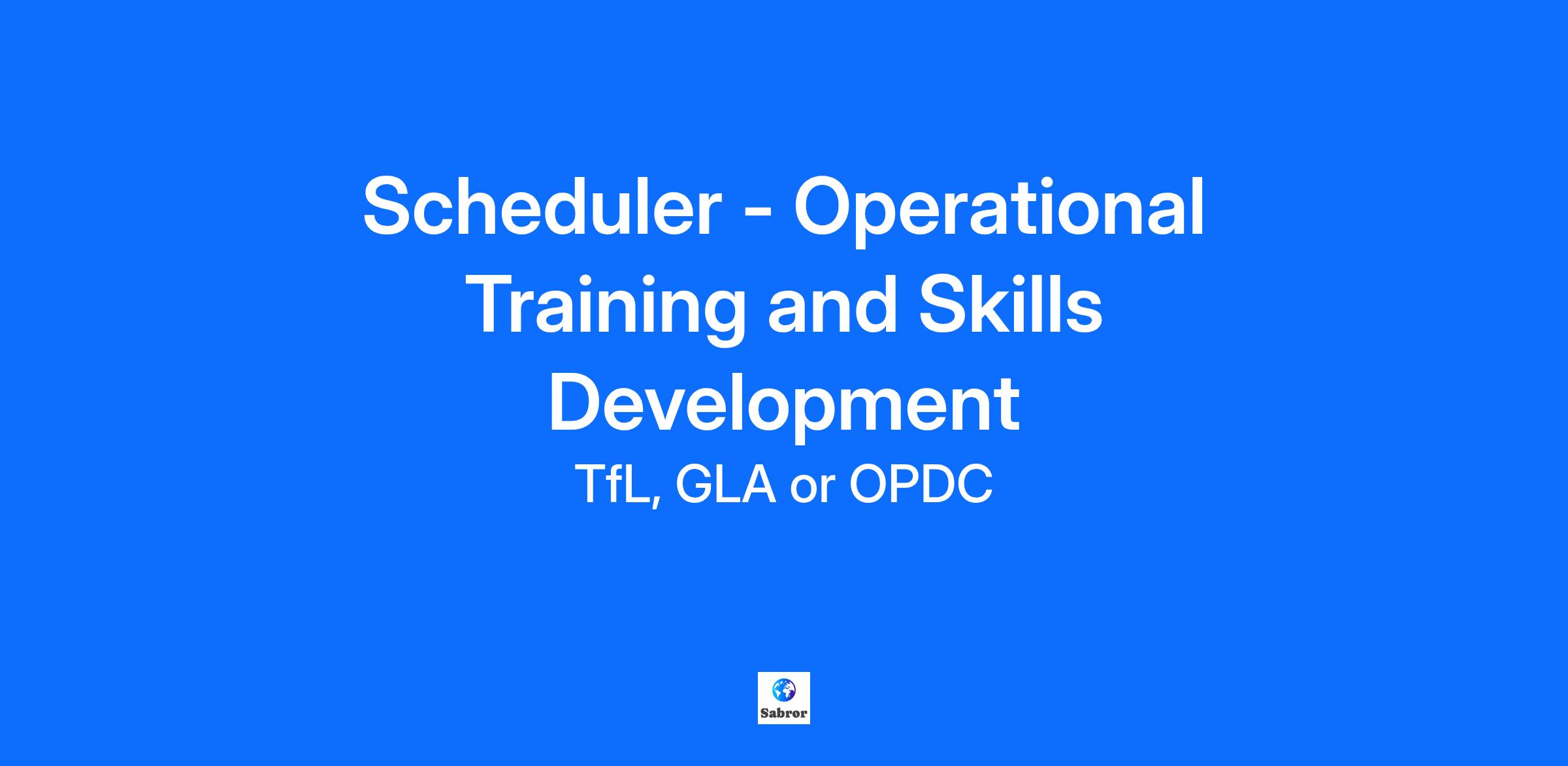 Scheduler - Operational Training and Skills Development

TfL, GLA or OPDC

Sabror